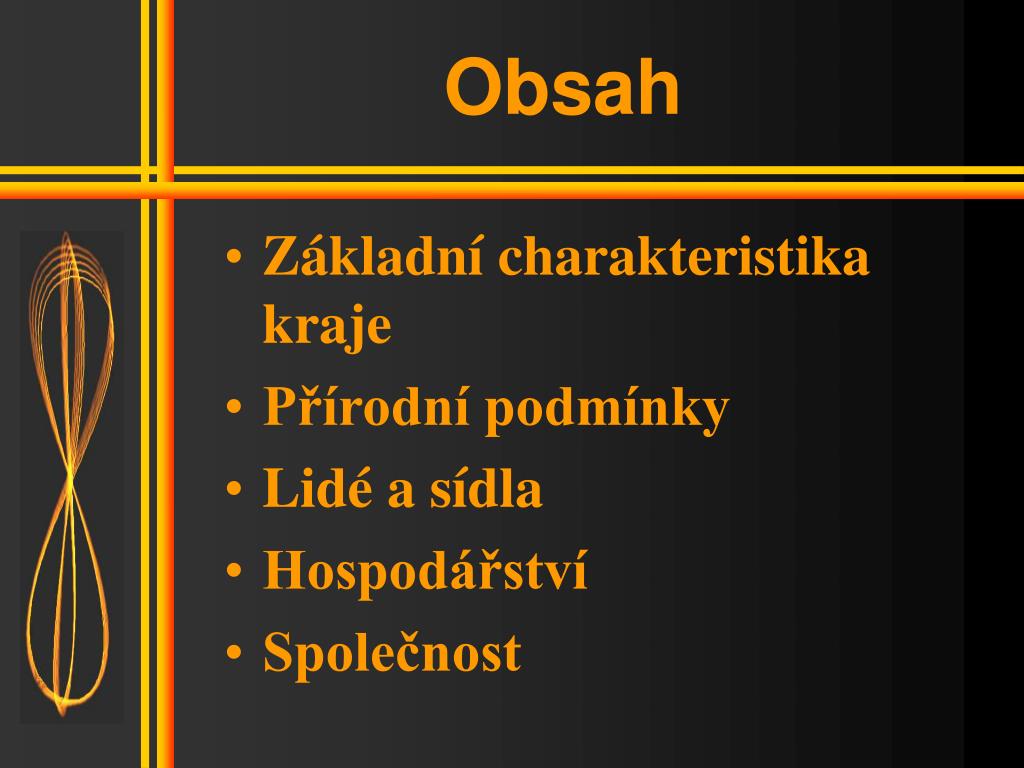 Obsah

• Základní charakteristika kraje
• Přírodní podmínky
• Lidé a sídla
• Hospodářství
• Společnost